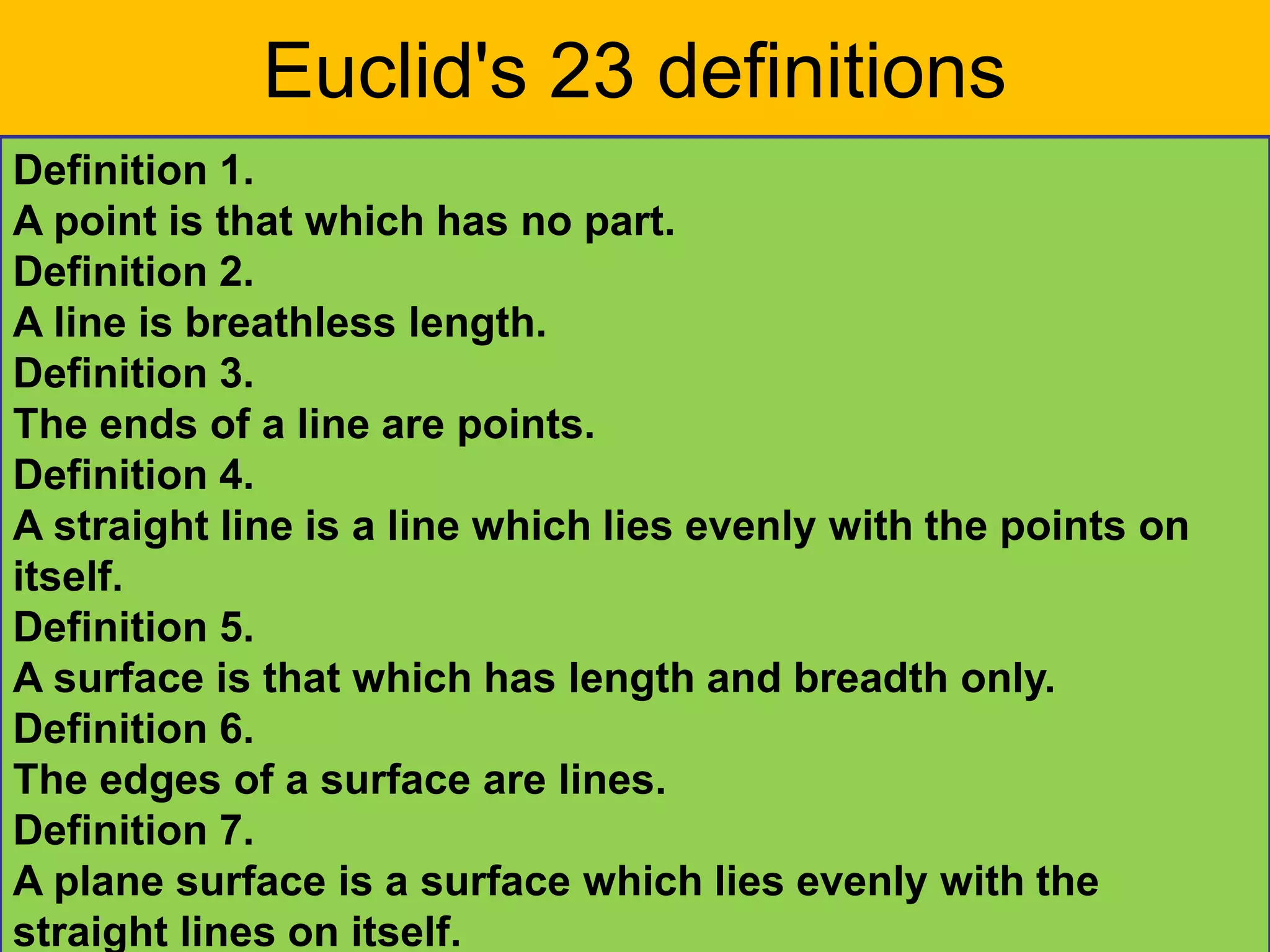 Euclid's 23 definitions

Definition 1.
A point is that which has no part.
Definition 2.
A line is breathless length.
Definition 3.
The ends of a line are points.
Definition 4.
A straight line is a line which lies evenly with the points on itself.
Definition 5.
A surface is that which has length and breadth only.
Definition 6.
The edges of a surface are lines.
Definition 7.
A plane surface is a surface which lies evenly with the straight lines on itself.